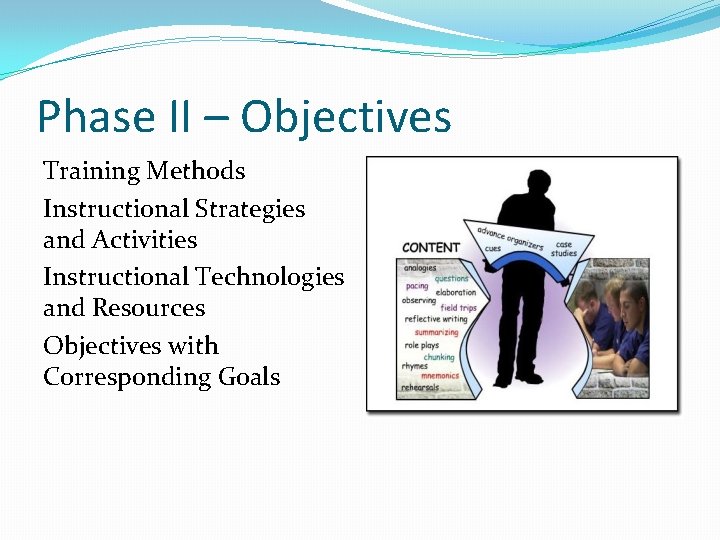 Phase II – Objectives

Training Methods

Instructional Strategies and Activities

Instructional Technologies and Resources

Objectives with Corresponding Goals

CONTENT

advance organizers

cues

case studies

analogies

questions

pacing

elaboration

observing

field trips

reflective writing

summarizing

role plays

chunking

rhymes

mnemonics

rehearsals